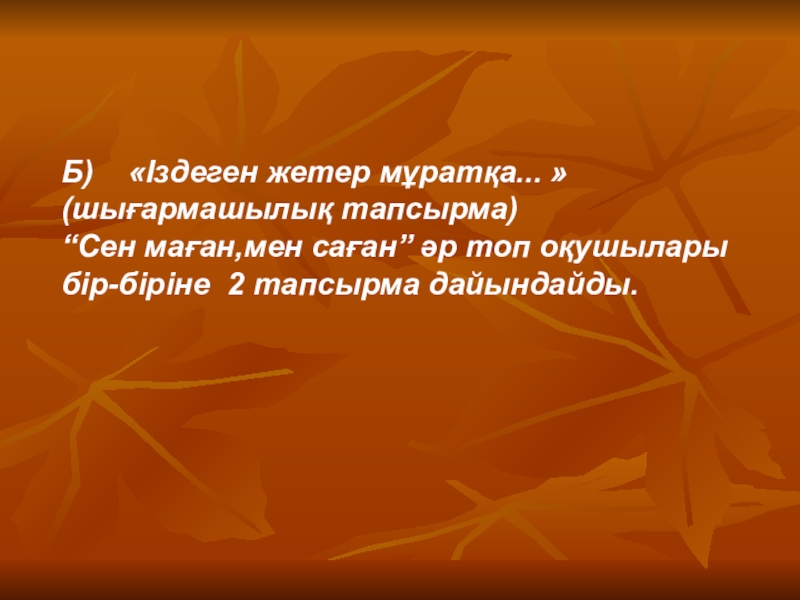 Б) «Іздеген жетер мұратқа... »
(шығармашылық тапсырма)
“Сен маған,мен саған” әр топ оқушылары бір-біріне 2 тапсырма дайындайды.